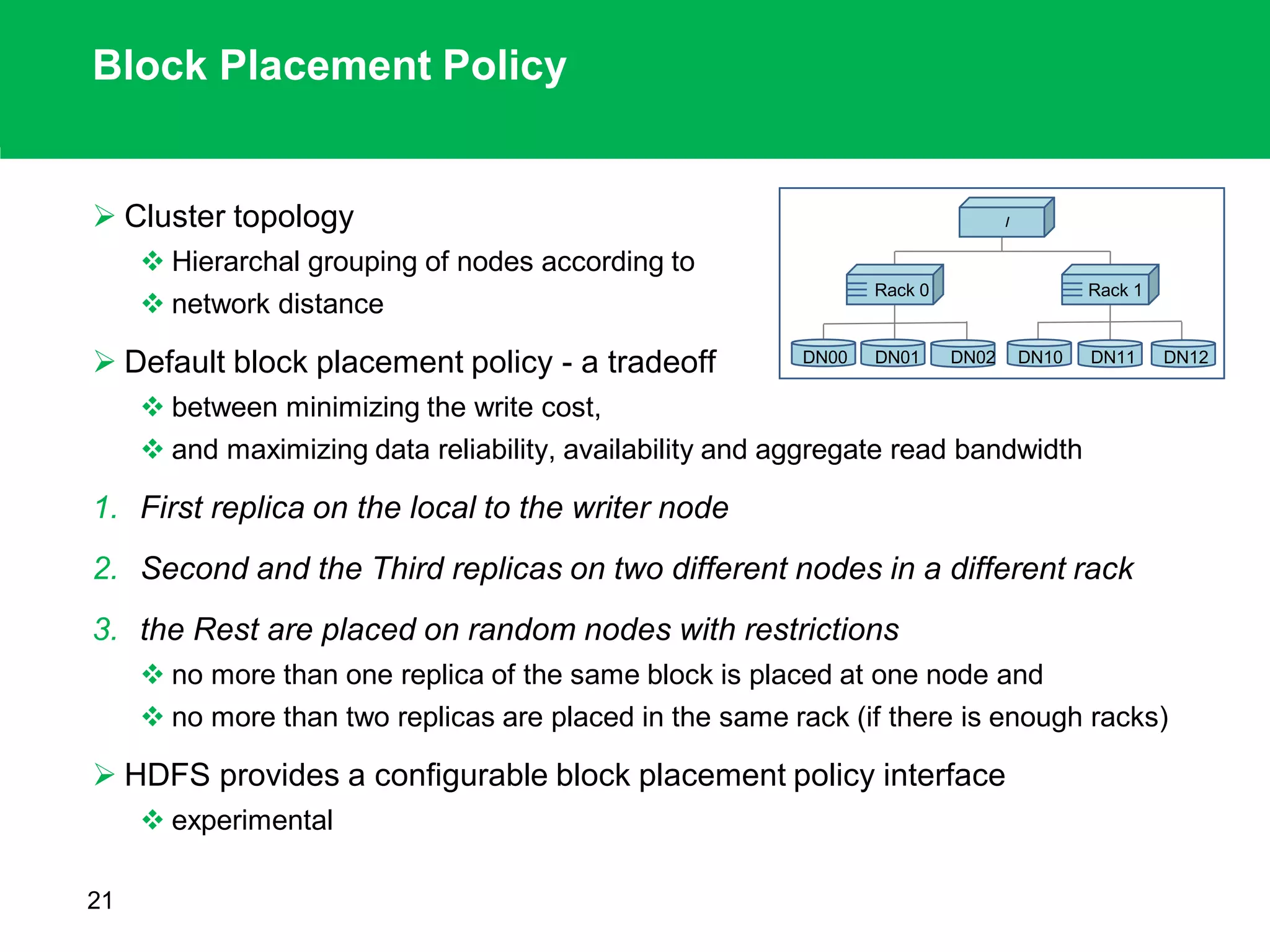 Block Placement Policy

➢ Cluster topology
❖ Hierarchal grouping of nodes according to
❖ network distance

/
Rack 0
Rack 1
DN00 DN01 DN02 DN10 DN11 DN12

➢ Default block placement policy - a tradeoff
❖ between minimizing the write cost,
❖ and maximizing data reliability, availability and aggregate read bandwidth

1. First replica on the local to the writer node

2. Second and the Third replicas on two different nodes in a different rack

3. the Rest are placed on random nodes with restrictions
❖ no more than one replica of the same block is placed at one node and
❖ no more than two replicas are placed in the same rack (if there is enough racks)

➢ HDFS provides a configurable block placement policy interface
❖ experimental

21